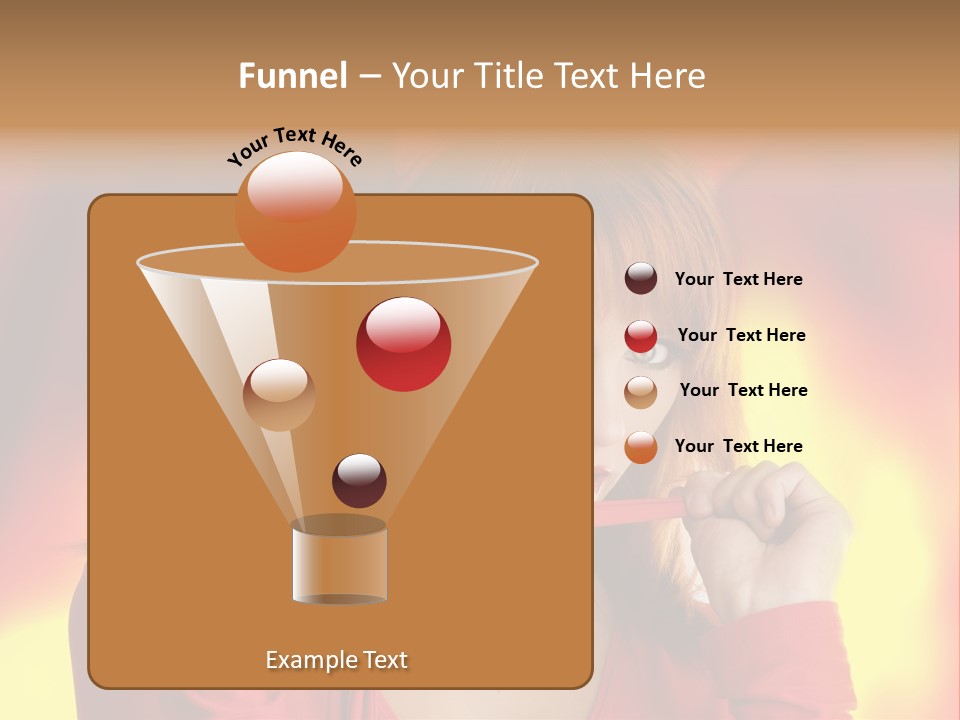 Funnel – Your Title Text Here

Your Text Here

Your Text Here

Your Text Here

Your Text Here

Your Text Here

Example Text